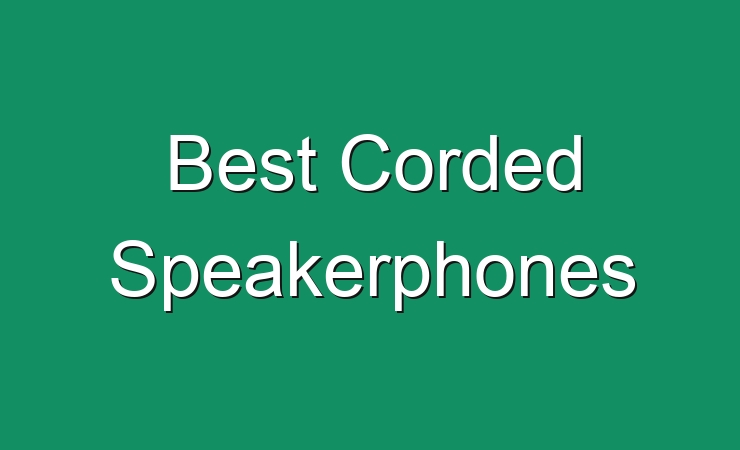 Best Corded Speakerphones